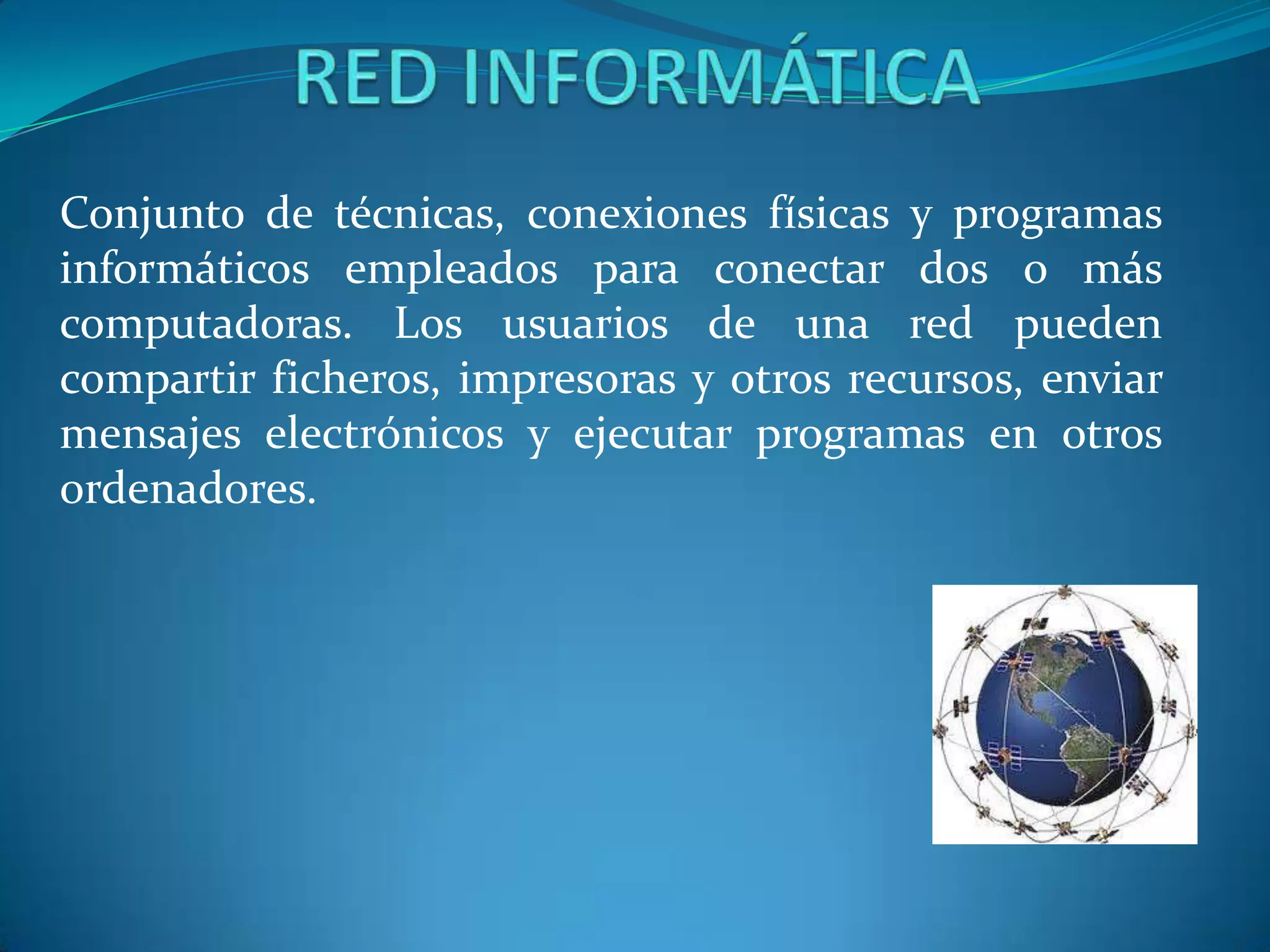 RED INFORMÁTICA

Conjunto de técnicas, conexiones físicas y programas informáticos empleados para conectar dos o más computadoras. Los usuarios de una red pueden compartir ficheros, impresoras y otros recursos, enviar mensajes electrónicos y ejecutar programas en otros ordenadores.